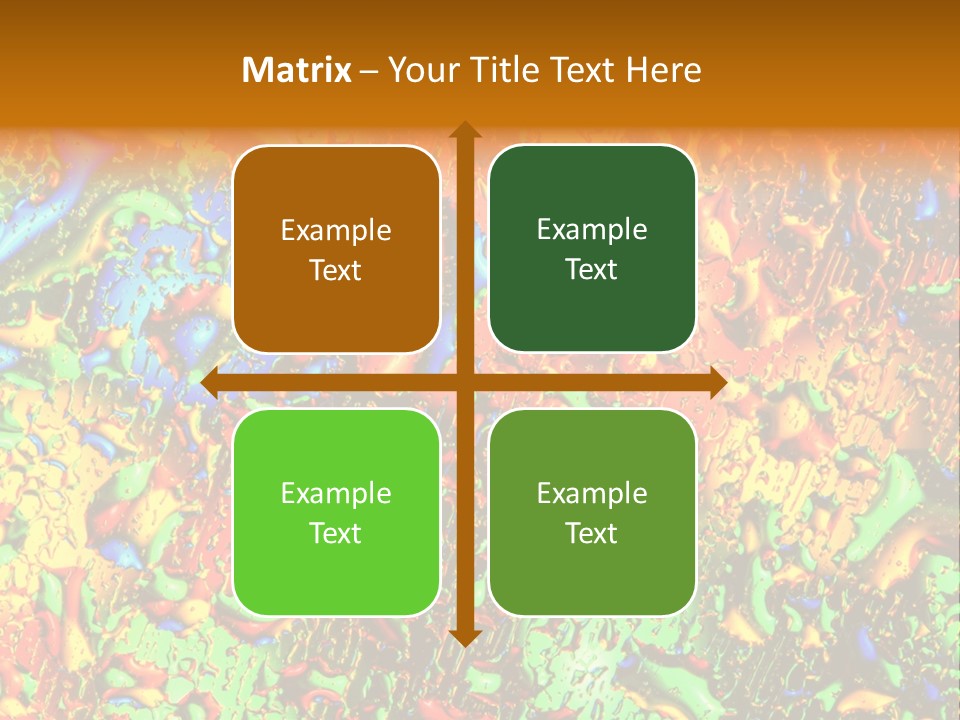 Matrix – Your Title Text Here

Example Text

Example Text

Example Text

Example Text